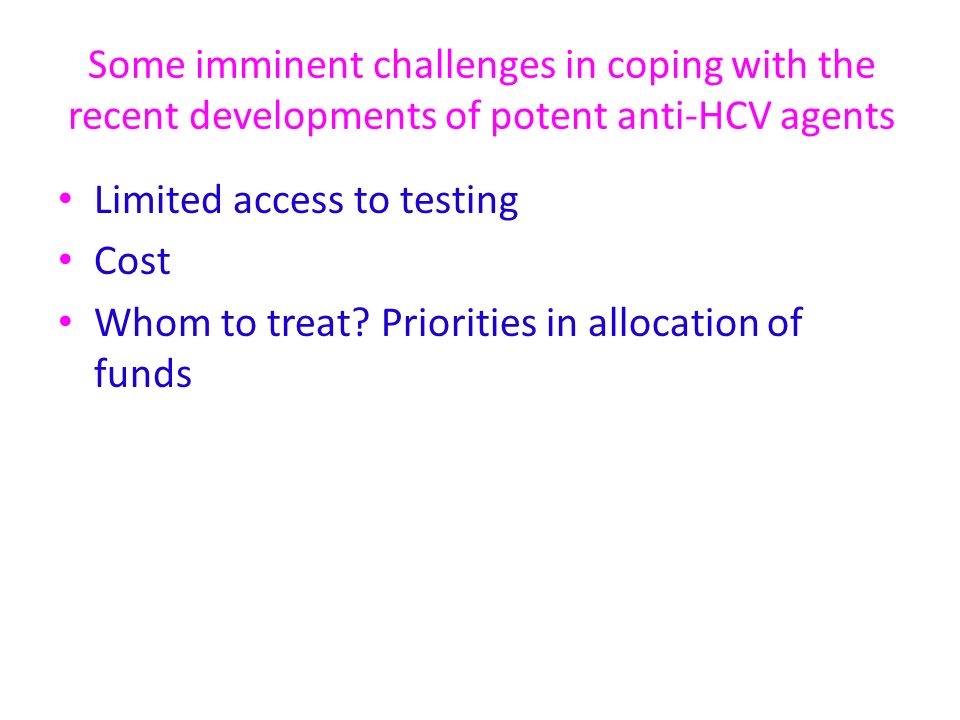 Some imminent challenges in coping with the recent developments of potent anti-HCV agents

• Limited access to testing
• Cost
• Whom to treat? Priorities in allocation of funds